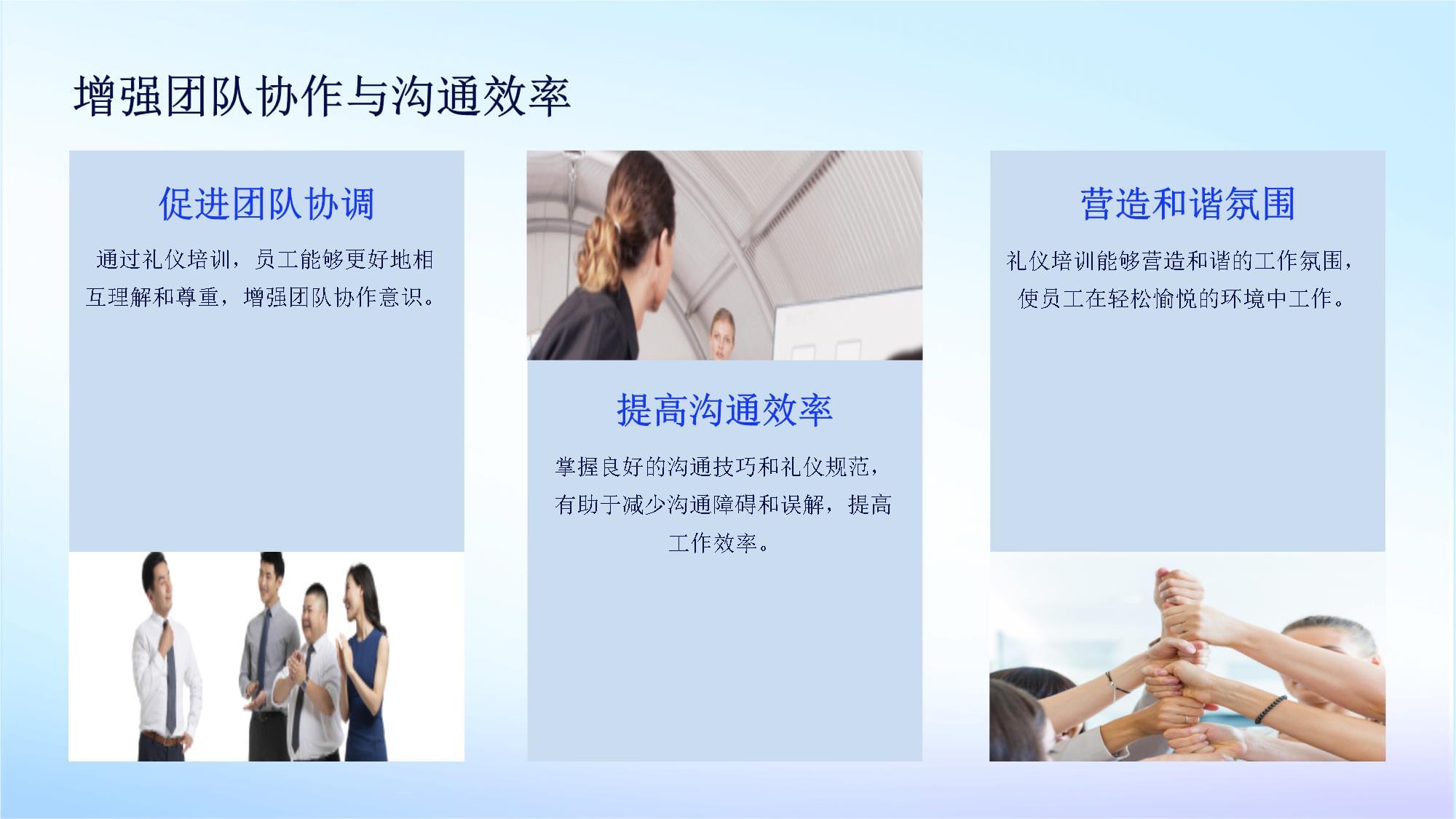 增强团队协作与沟通效率

促进团队协调

通过礼仪培训，员工能够更好地相互理解和尊重，增强团队协作意识。

提高沟通效率

掌握良好的沟通技巧和礼仪规范，有助于减少沟通障碍和误解，提高工作效率。

营造和谐氛围

礼仪培训能够营造和谐的工作氛围，使员工在轻松愉悦的环境中工作。